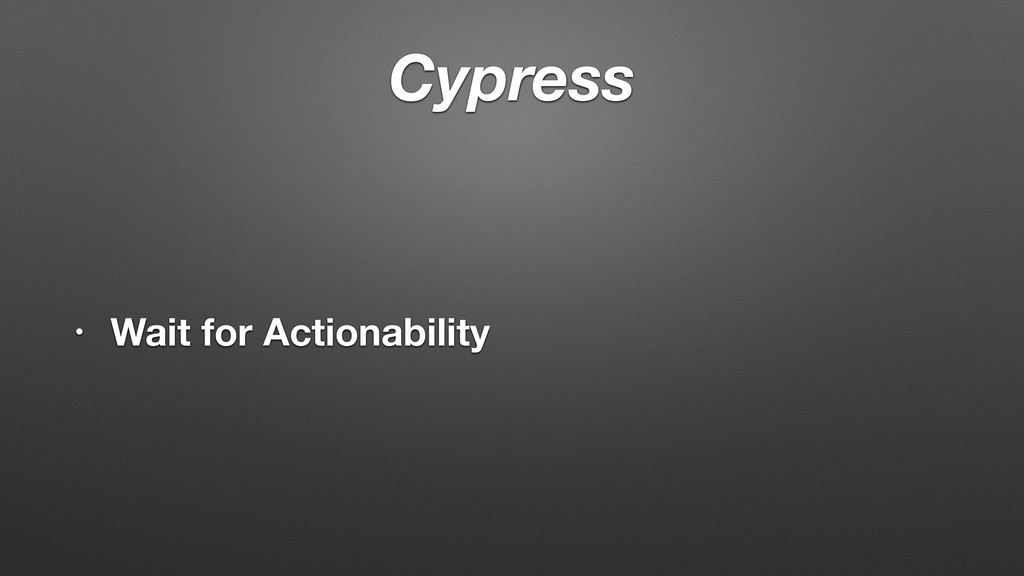 Cypress

• Wait for Actionability